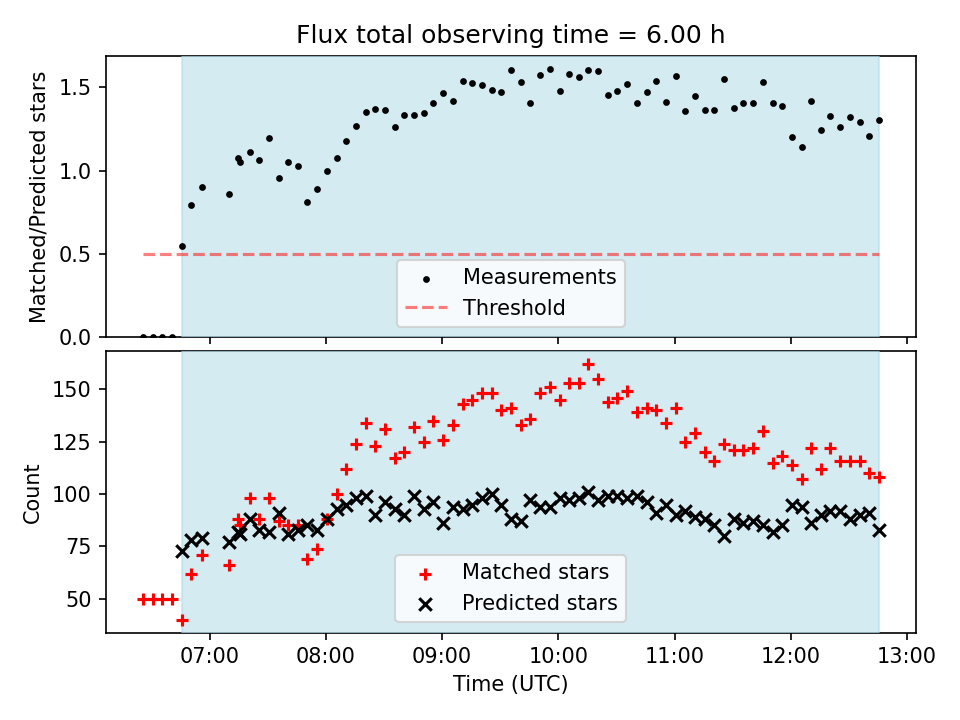 Flux total observing time = 6.00 h

Matched/Predicted stars

1.5
1.0
0.5
0.0

Measurements
Threshold

Count

150
125
100
75
50

Matched stars
Predicted stars

07:00 08:00 09:00 10:00 11:00 12:00 13:00
Time (UTC)